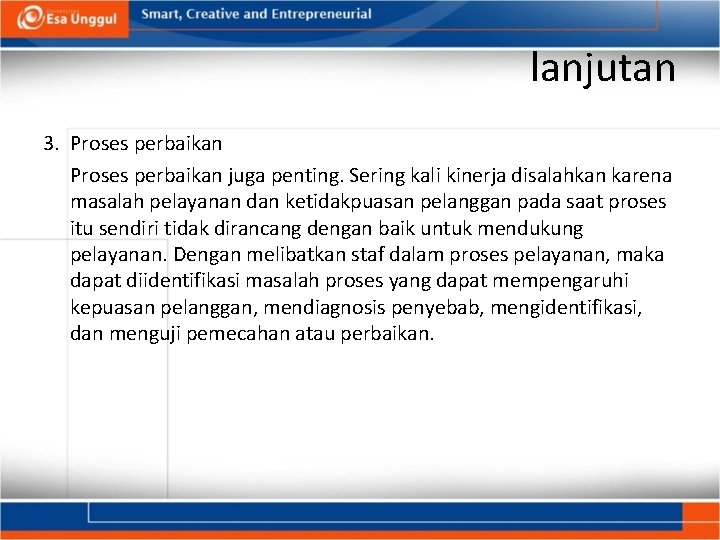 Esa Unggul

Smart, Creative and Entrepreneurial

lanjutan

3. Proses perbaikan

Proses perbaikan juga penting. Sering kali kinerja disalahkan karena masalah pelayanan dan ketidakpuasan pelanggan pada saat proses itu sendiri tidak dirancang dengan baik untuk mendukung pelayanan. Dengan melibatkan staf dalam proses pelayanan, maka dapat diidentifikasi masalah proses yang dapat mempengaruhi kepuasan pelanggan, mendiagnosis penyebab, mengidentifikasi, dan menguji pemecahan atau perbaikan.